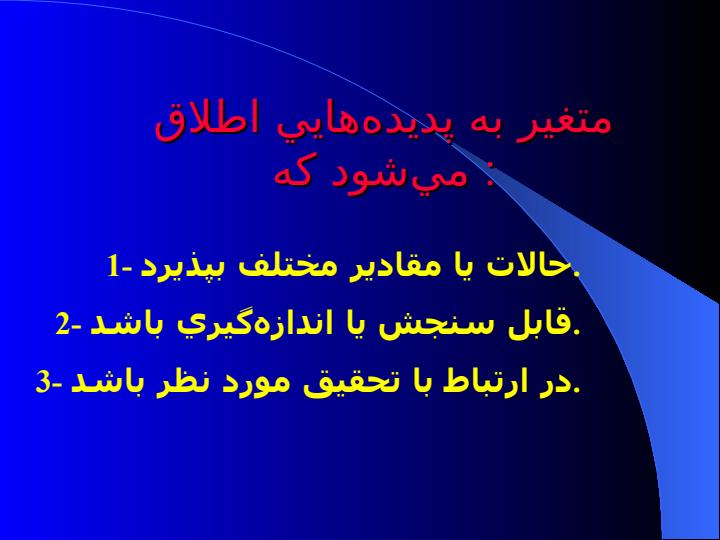 متغير به پديده‌هايي اطلاق مي‌شود كه :

1- حالات يا مقادير مختلف بپذيرد.

2- قابل سنجش يا اندازه‌گيري باشد.

3- در ارتباط با تحقيق مورد نظر باشد.